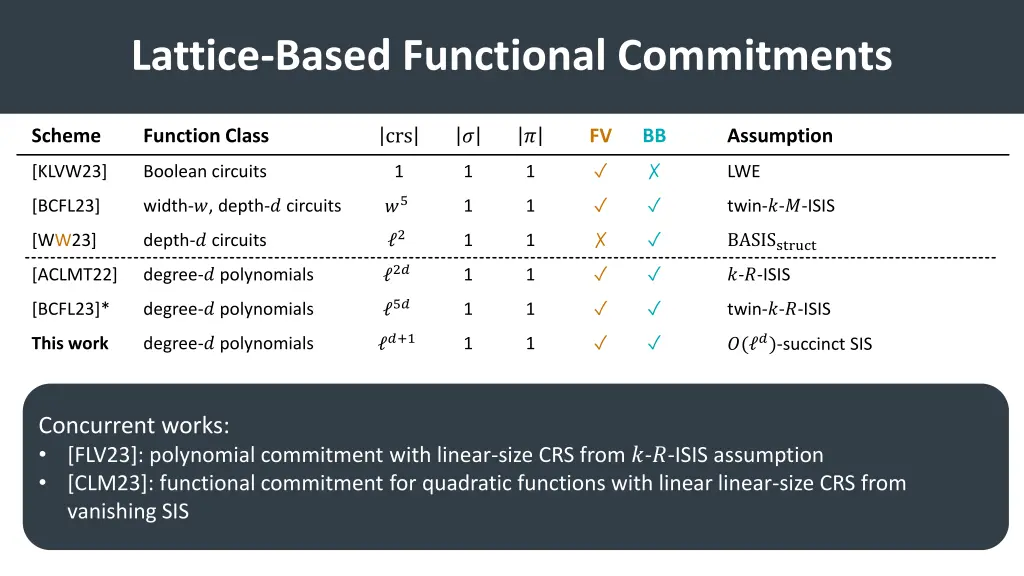 Lattice-Based Functional Commitments

| Scheme | Function Class | $|\text{crs}|$ | $|\sigma|$ | $|\pi|$ | FV | BB | Assumption |
|---|---|---|---|---|---|---|---|
| [KLVW23] | Boolean circuits | 1 | 1 | 1 | ✓ | ✗ | LWE |
| [BCFL23] | width-$w$, depth-$d$ circuits | $w^5$ | 1 | 1 | ✓ | ✓ | twin-$k$-$M$-ISIS |
| [WW23] | depth-$d$ circuits | $\ell^2$ | 1 | 1 | ✗ | ✓ | $\text{BASIS}_{\text{struct}}$ |
| [ACLMT22] | degree-$d$ polynomials | $\ell^{2d}$ | 1 | 1 | ✓ | ✓ | $k$-$R$-ISIS |
| [BCFL23]* | degree-$d$ polynomials | $\ell^{5d}$ | 1 | 1 | ✓ | ✓ | twin-$k$-$R$-ISIS |
| This work | degree-$d$ polynomials | $\ell^{d+1}$ | 1 | 1 | ✓ | ✓ | $O(\ell^d)$-succinct SIS |

Concurrent works:
• [FLV23]: polynomial commitment with linear-size CRS from $k$-$R$-ISIS assumption
• [CLM23]: functional commitment for quadratic functions with linear linear-size CRS from vanishing SIS